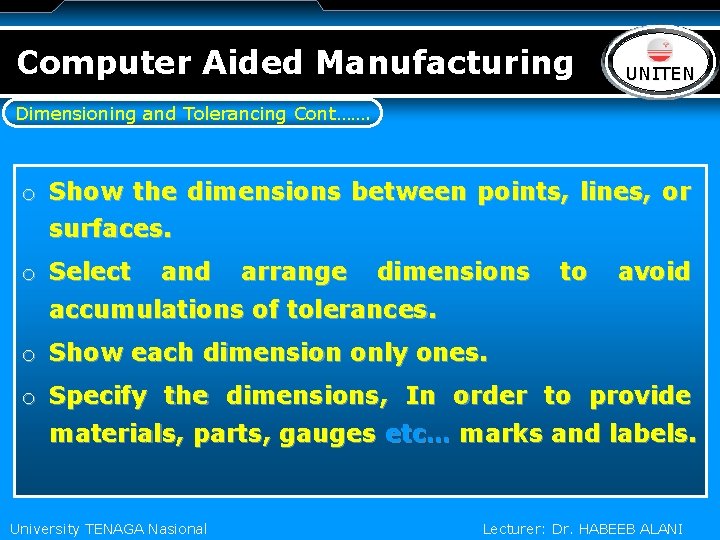 Computer Aided Manufacturing

UNITEN

Dimensioning and Tolerancing Cont…….

o Show the dimensions between points, lines, or surfaces.

o Select and arrange dimensions to avoid accumulations of tolerances.

o Show each dimension only ones.

o Specify the dimensions, In order to provide materials, parts, gauges etc… marks and labels.

University TENAGA Nasional

Lecturer: Dr. HABEEB ALANI